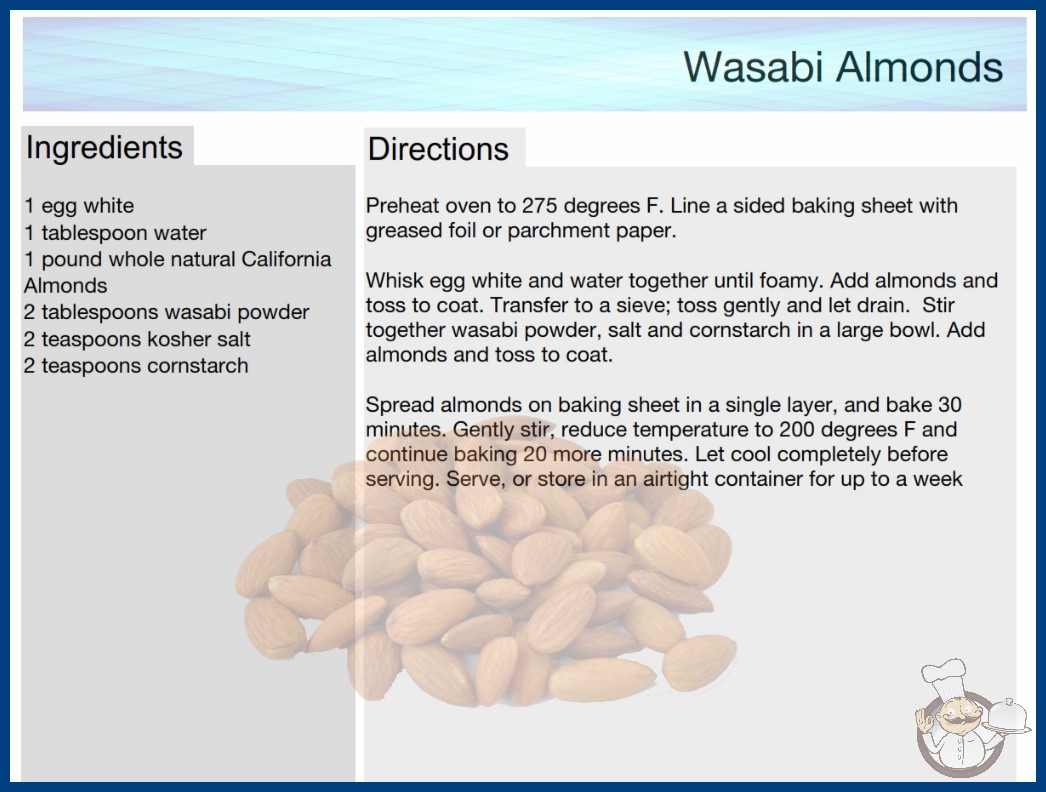 Wasabi Almonds

Ingredients

1 egg white
1 tablespoon water
1 pound whole natural California Almonds
2 tablespoons wasabi powder
2 teaspoons kosher salt
2 teaspoons cornstarch

Directions

Preheat oven to 275 degrees F. Line a sided baking sheet with greased foil or parchment paper.

Whisk egg white and water together until foamy. Add almonds and toss to coat. Transfer to a sieve; toss gently and let drain. Stir together wasabi powder, salt and cornstarch in a large bowl. Add almonds and toss to coat.

Spread almonds on baking sheet in a single layer, and bake 30 minutes. Gently stir, reduce temperature to 200 degrees F and continue baking 20 more minutes. Let cool completely before serving. Serve, or store in an airtight container for up to a week